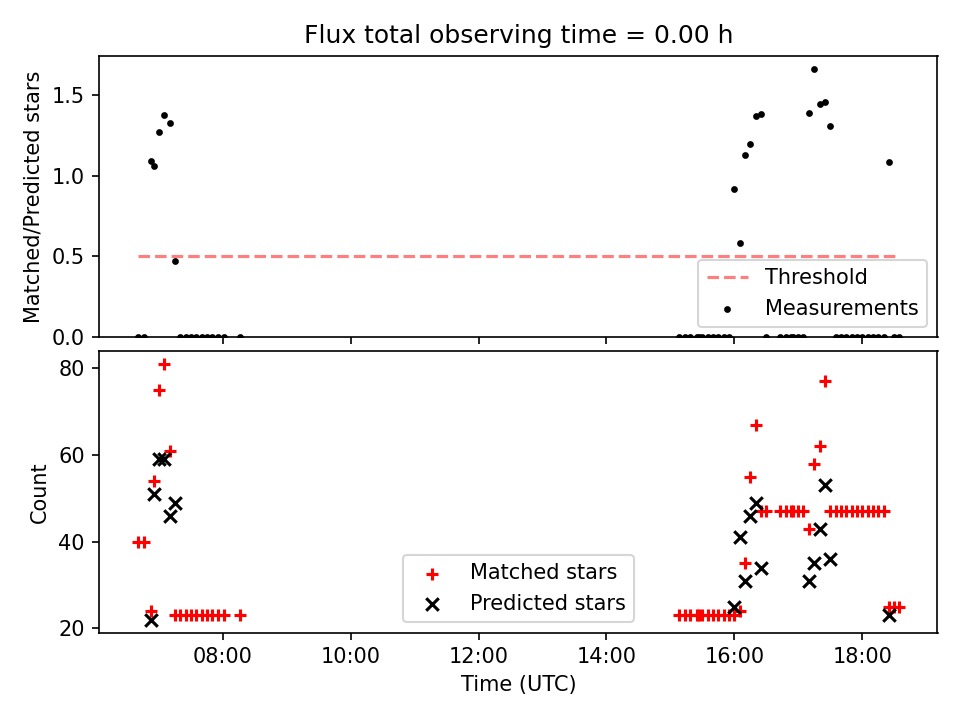 Flux total observing time = 0.00 h

Matched/Predicted stars

1.5
1.0
0.5
0.0

Threshold
Measurements

Count

80
60
40
20

Matched stars
Predicted stars

08:00
10:00
12:00
14:00
16:00
18:00

Time (UTC)